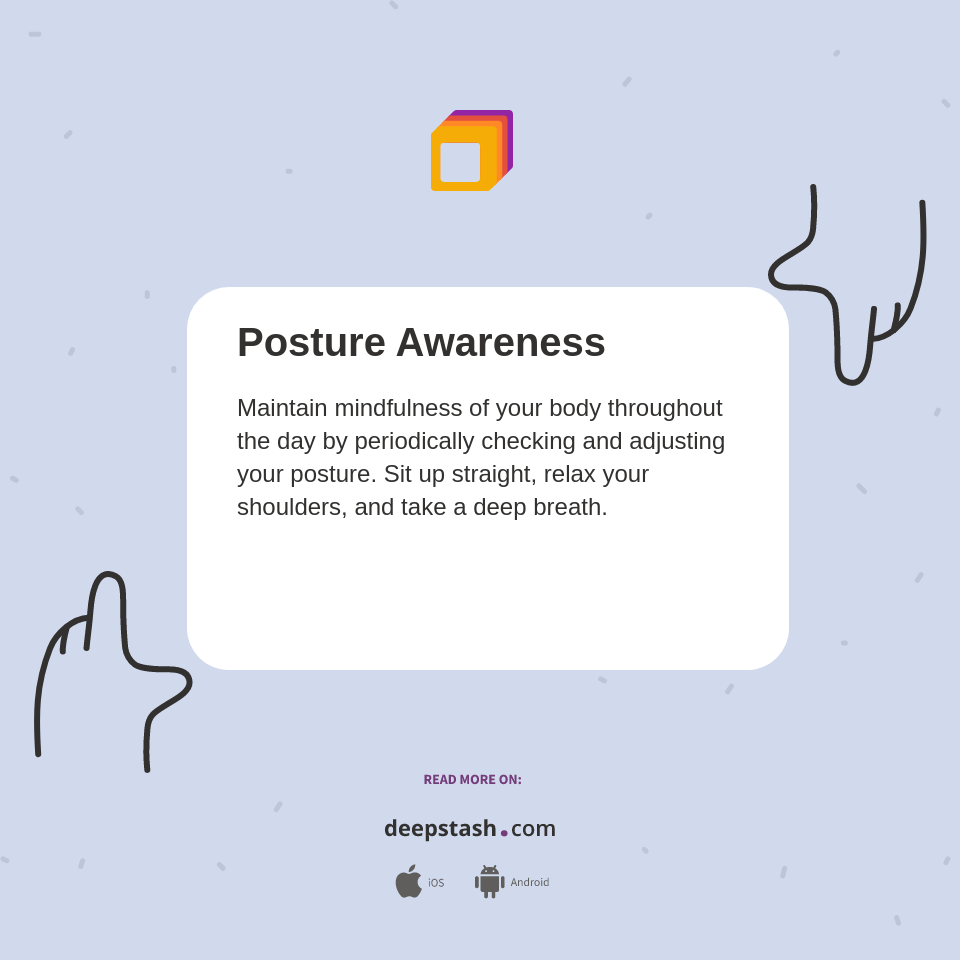 Posture Awareness

Maintain mindfulness of your body throughout the day by periodically checking and adjusting your posture. Sit up straight, relax your shoulders, and take a deep breath.

READ MORE ON:

deepstash.com

iOS Android